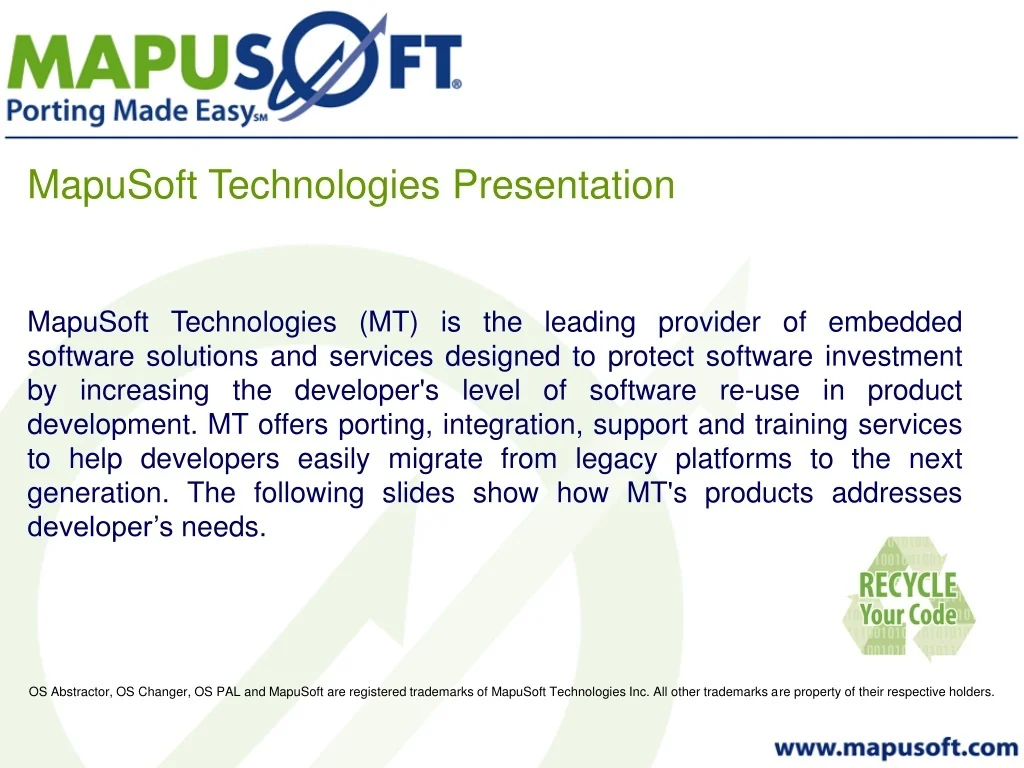 MAPUSOFT®
Porting Made Easy℠

MapuSoft Technologies Presentation

MapuSoft Technologies (MT) is the leading provider of embedded software solutions and services designed to protect software investment by increasing the developer's level of software re-use in product development. MT offers porting, integration, support and training services to help developers easily migrate from legacy platforms to the next generation. The following slides show how MT's products addresses developer's needs.

RECYCLE
Your Code

OS Abstractor, OS Changer, OS PAL and MapuSoft are registered trademarks of MapuSoft Technologies Inc. All other trademarks are property of their respective holders.

www.mapusoft.com